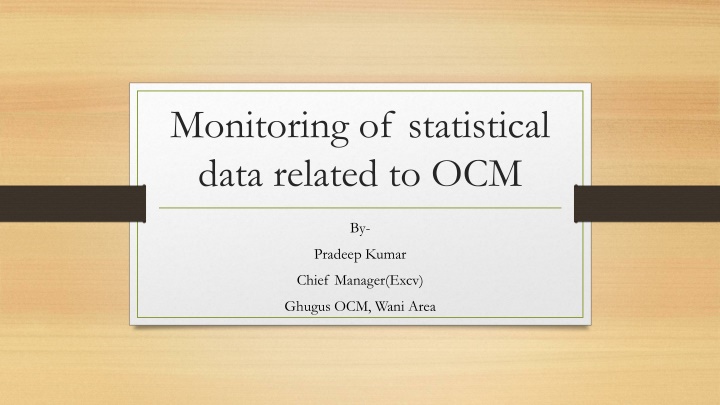 Monitoring of statistical data related to OCM

By-

Pradeep Kumar

Chief Manager(Excv)

Ghugus OCM, Wani Area